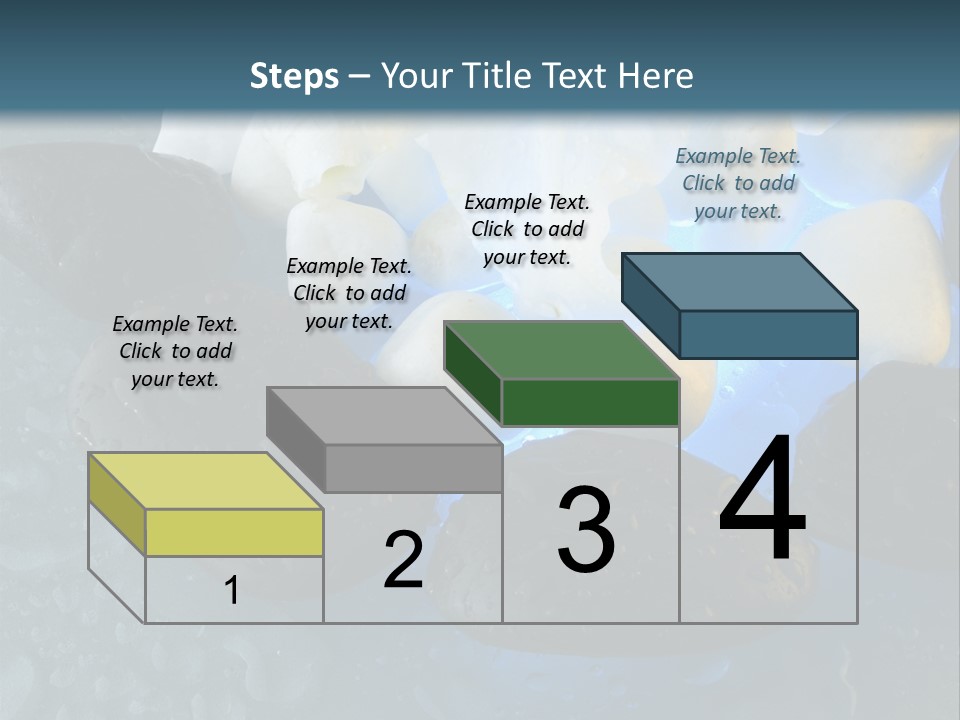 Steps – Your Title Text Here

Example Text. Click to add your text.

Example Text. Click to add your text.

Example Text. Click to add your text.

Example Text. Click to add your text.

1

2

3

4